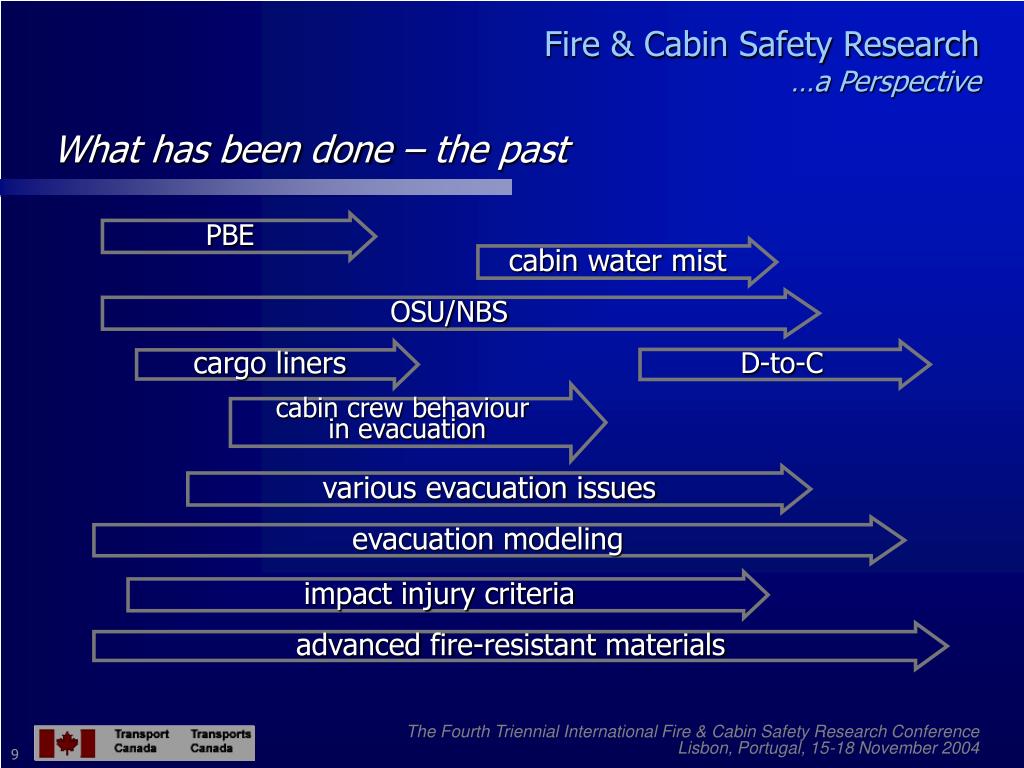 Fire & Cabin Safety Research
…a Perspective

What has been done – the past

PBE

cabin water mist

OSU/NBS

cargo liners

D-to-C

cabin crew behaviour in evacuation

various evacuation issues

evacuation modeling

impact injury criteria

advanced fire-resistant materials

9

Transport Canada Transports Canada

The Fourth Triennial International Fire & Cabin Safety Research Conference
Lisbon, Portugal, 15-18 November 2004